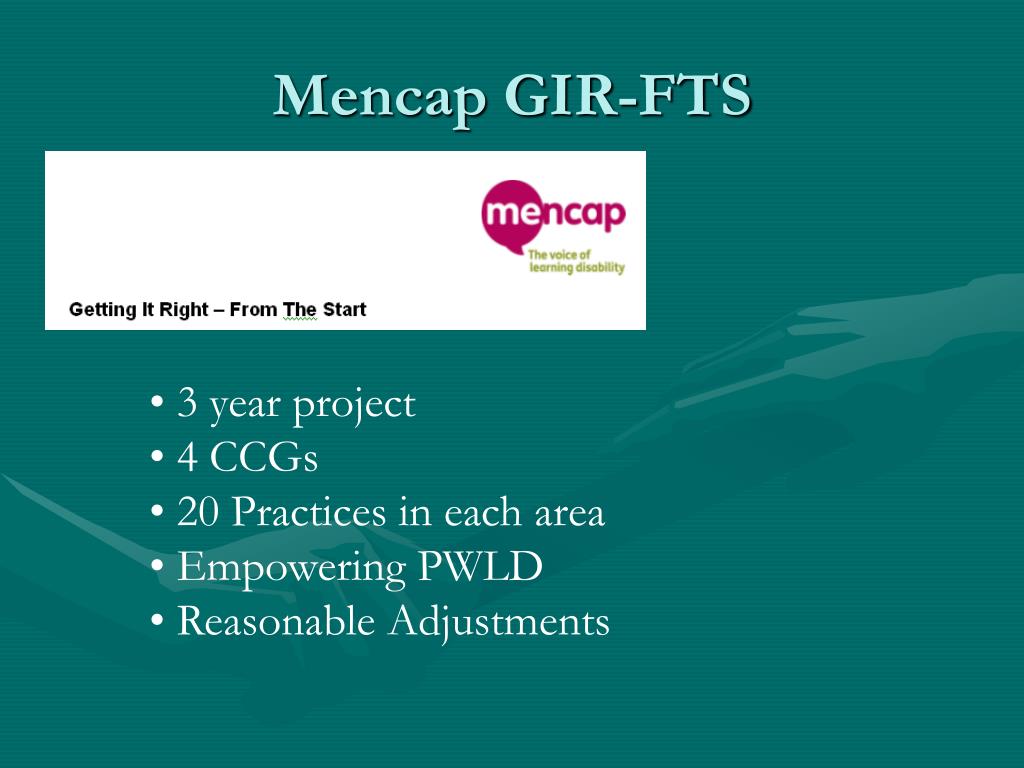 Mencap GIR-FTS

mencap
The voice of learning disability

Getting It Right – From The Start

• 3 year project
• 4 CCGs
• 20 Practices in each area
• Empowering PWLD
• Reasonable Adjustments